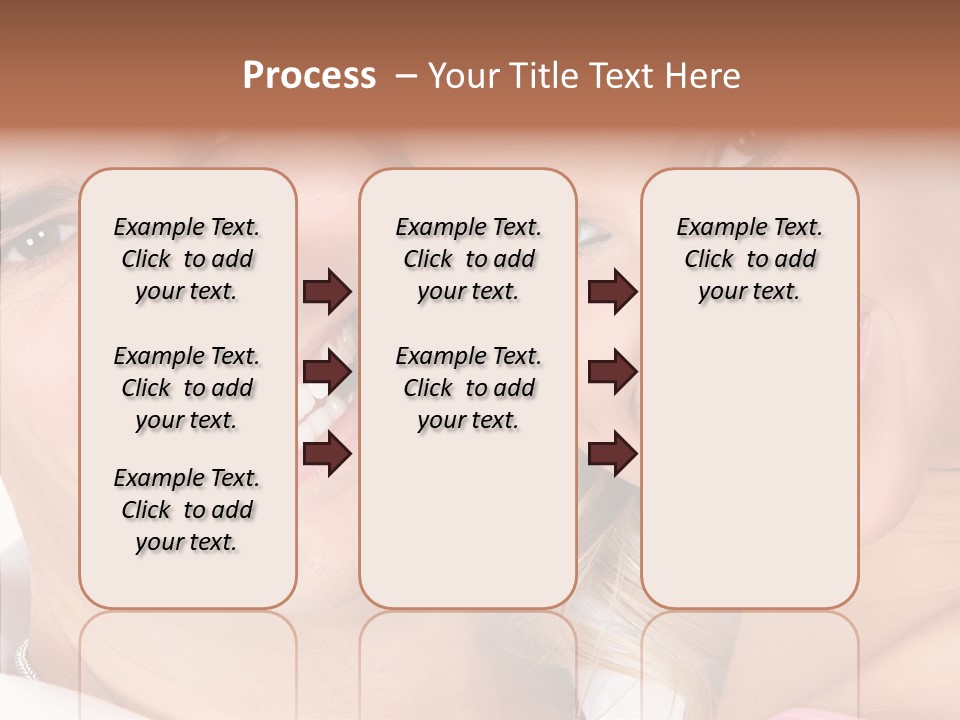 Process – Your Title Text Here

Example Text. Click to add your text.

Example Text. Click to add your text.

Example Text. Click to add your text.

Example Text. Click to add your text.

Example Text. Click to add your text.

Example Text. Click to add your text.